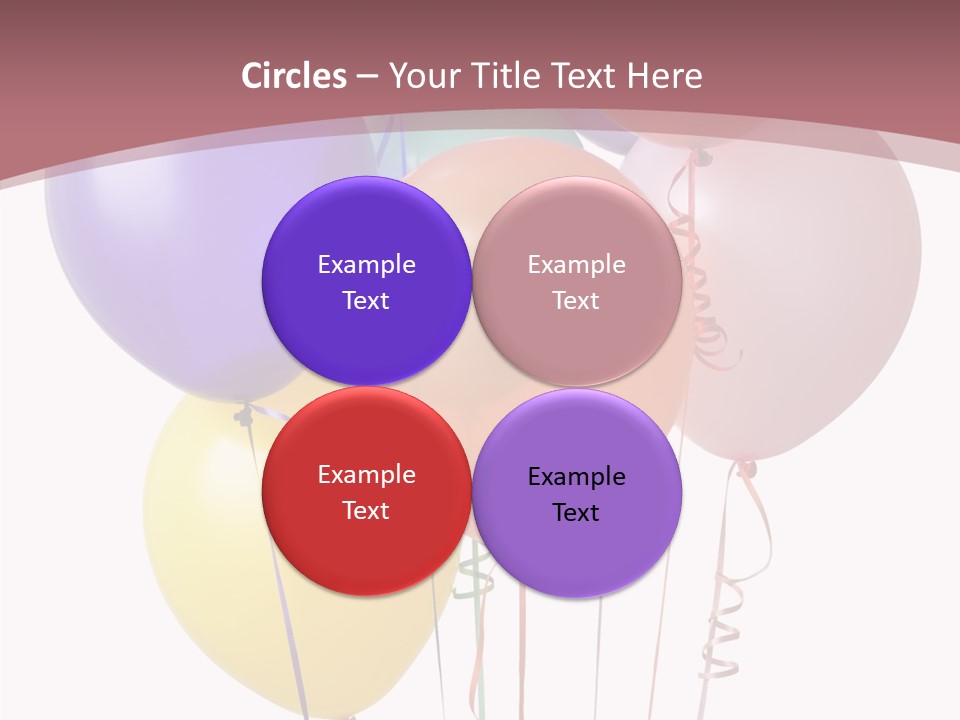 Circles – Your Title Text Here

Example Text

Example Text

Example Text

Example Text